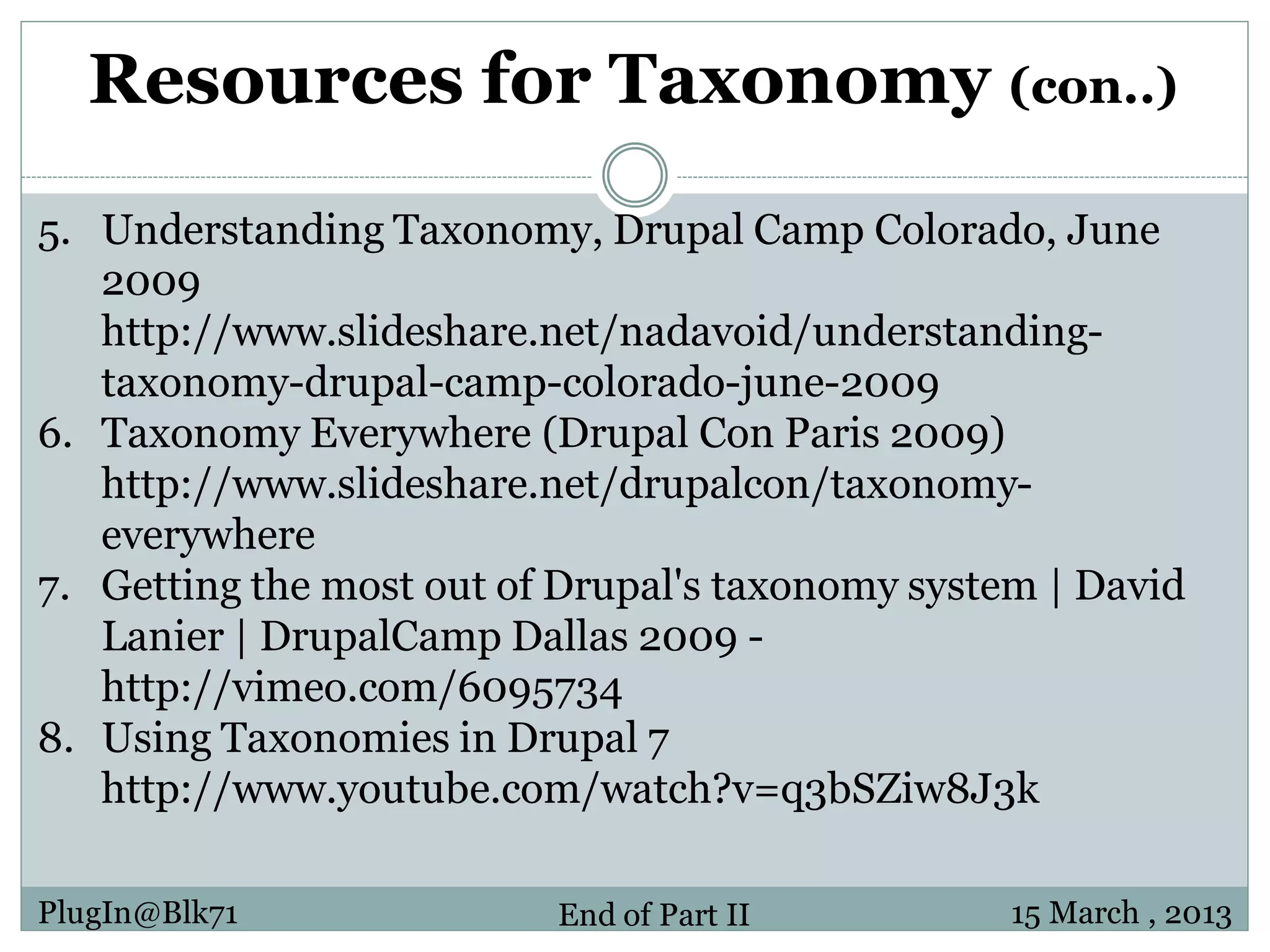 Resources for Taxonomy (con..)

5. Understanding Taxonomy, Drupal Camp Colorado, June 2009 http://www.slideshare.net/nadavoid/understanding-taxonomy-drupal-camp-colorado-june-2009
6. Taxonomy Everywhere (Drupal Con Paris 2009) http://www.slideshare.net/drupalcon/taxonomy-everywhere
7. Getting the most out of Drupal's taxonomy system | David Lanier | DrupalCamp Dallas 2009 - http://vimeo.com/6095734
8. Using Taxonomies in Drupal 7 http://www.youtube.com/watch?v=q3bSZiw8J3k

PlugIn@Blk71

End of Part II

15 March , 2013